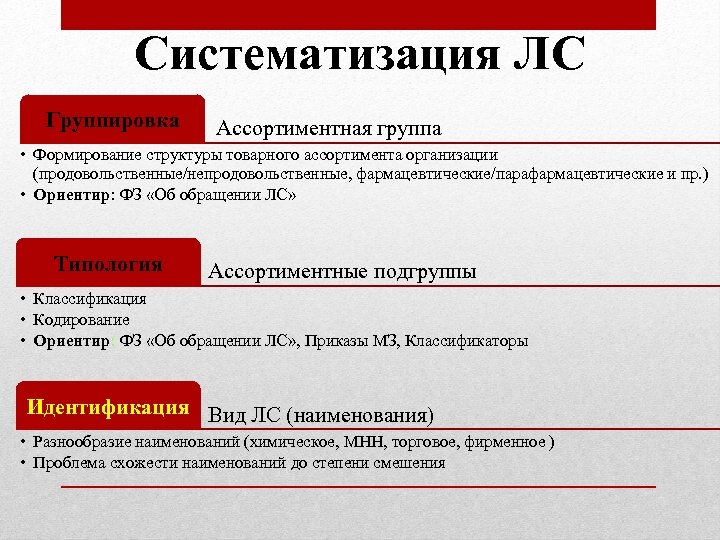 Систематизация ЛС

Группировка

Ассортиментная группа

• Формирование структуры товарного ассортимента организации (продовольственные/непродовольственные, фармацевтические/парафармацевтические и пр.)
• Ориентир: ФЗ «Об обращении ЛС»

Типология

Ассортиментные подгруппы

• Классификация
• Кодирование
• Ориентир: ФЗ «Об обращении ЛС», Приказы МЗ, Классификаторы

Идентификация

Вид ЛС (наименования)

• Разнообразие наименований (химическое, МНН, торговое, фирменное )
• Проблема схожести наименований до степени смешения